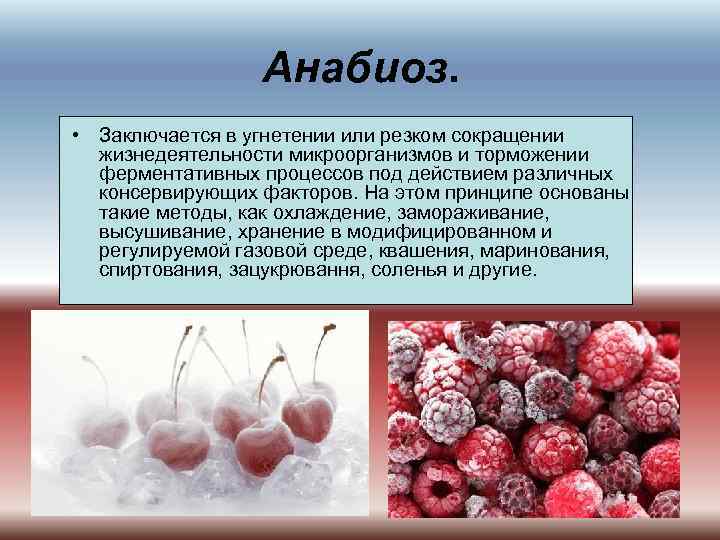 Анабиоз.

• Заключается в угнетении или резком сокращении жизнедеятельности микроорганизмов и торможении ферментативных процессов под действием различных консервирующих факторов. На этом принципе основаны такие методы, как охлаждение, замораживание, высушивание, хранение в модифицированном и регулируемой газовой среде, квашения, маринования, спиртования, зацукрювання, соленья и другие.